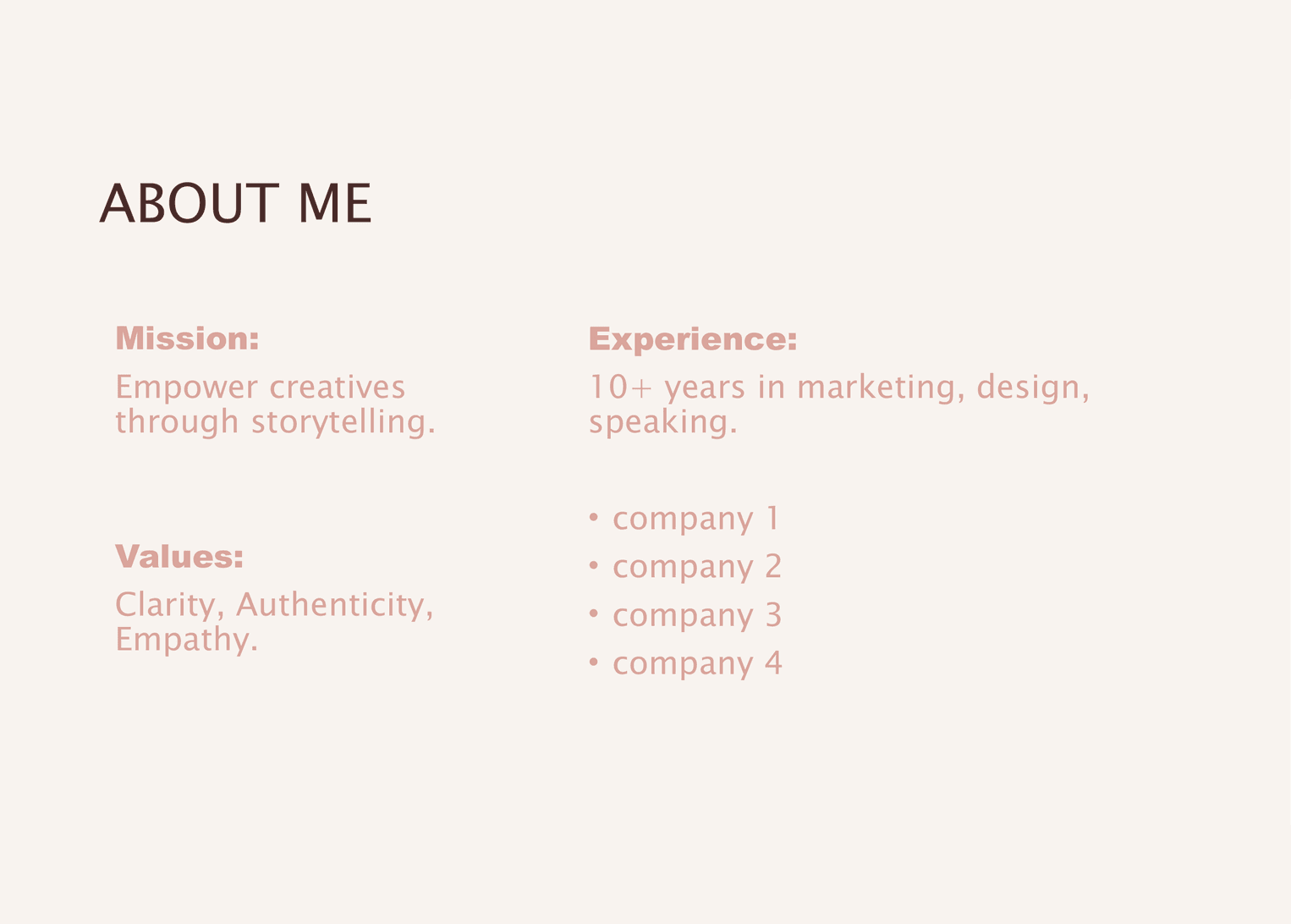 ABOUT ME

Mission:

Empower creatives through storytelling.

Values:

Clarity, Authenticity, Empathy.

Experience:

10+ years in marketing, design, speaking.

• company 1
• company 2
• company 3
• company 4